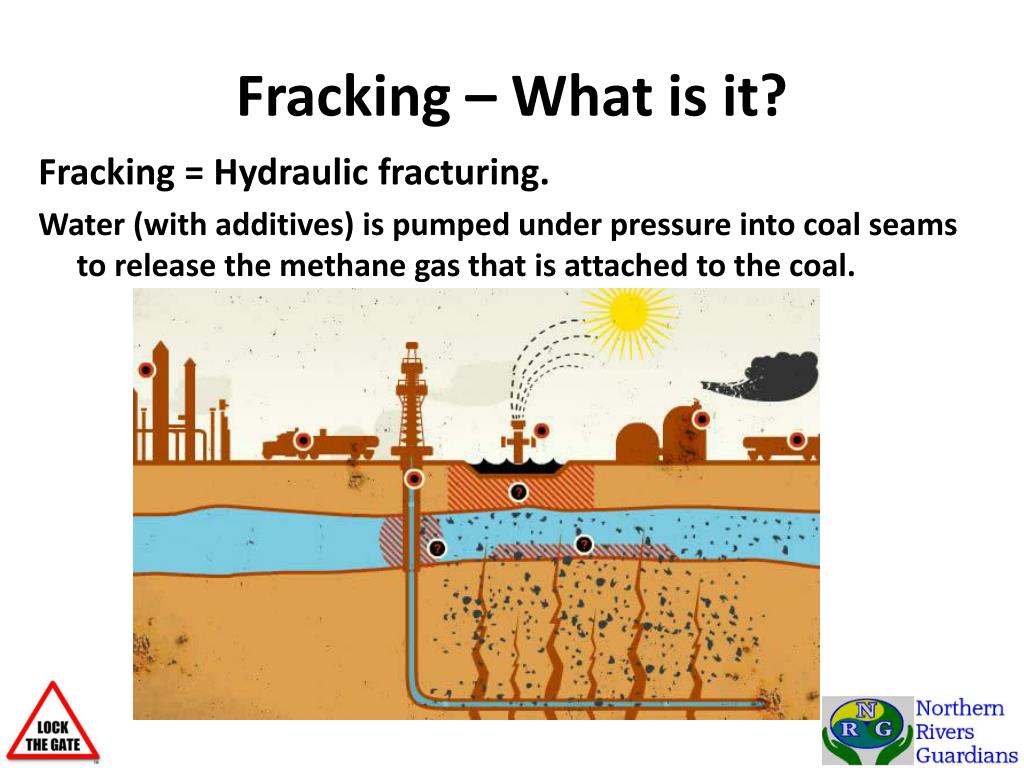 Fracking – What is it?

Fracking = Hydraulic fracturing.

Water (with additives) is pumped under pressure into coal seams to release the methane gas that is attached to the coal.

?
?
?

LOCK THE GATE

N
R G
Northern Rivers Guardians